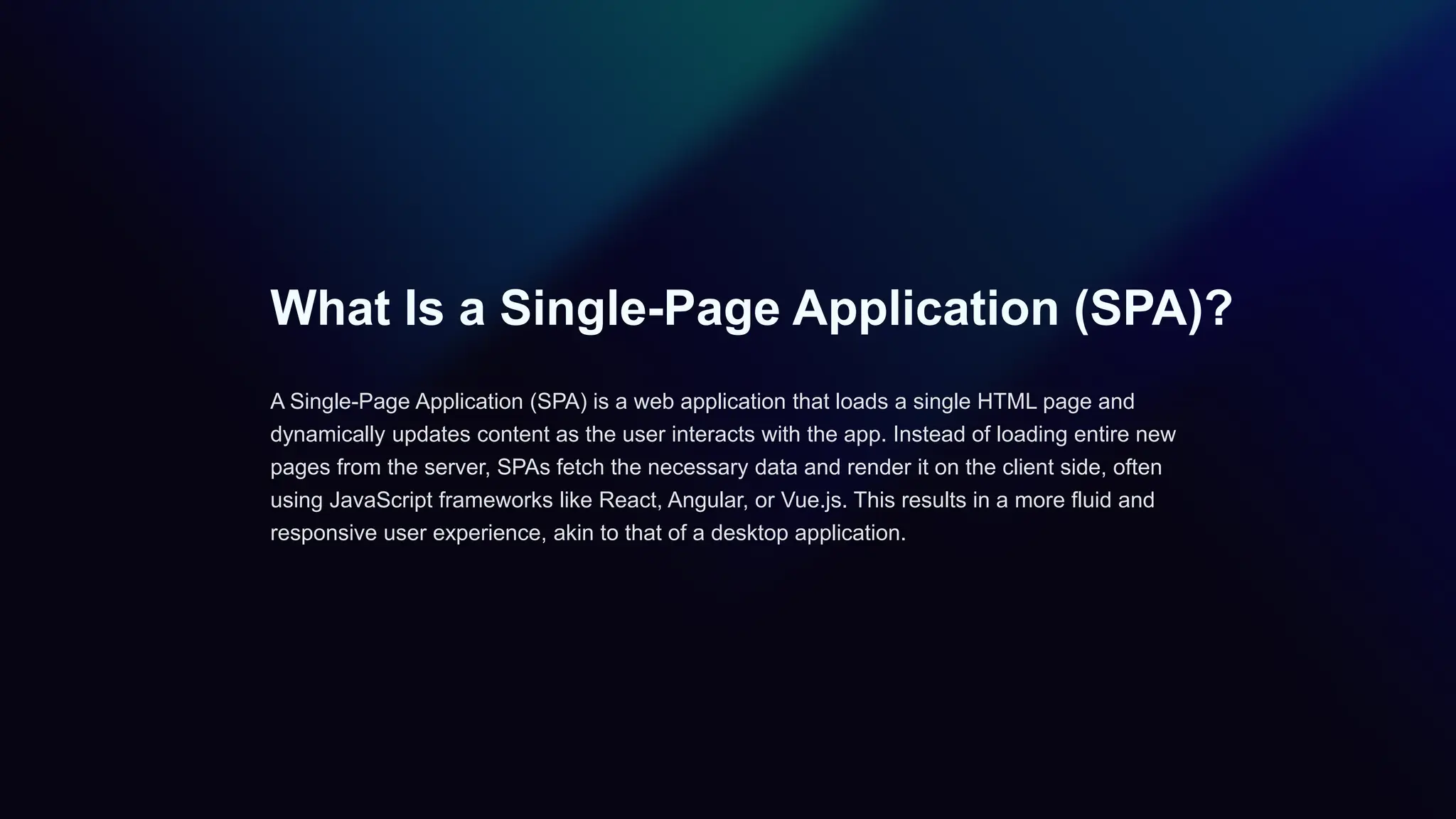 What Is a Single-Page Application (SPA)?

A Single-Page Application (SPA) is a web application that loads a single HTML page and dynamically updates content as the user interacts with the app. Instead of loading entire new pages from the server, SPAs fetch the necessary data and render it on the client side, often using JavaScript frameworks like React, Angular, or Vue.js. This results in a more fluid and responsive user experience, akin to that of a desktop application.